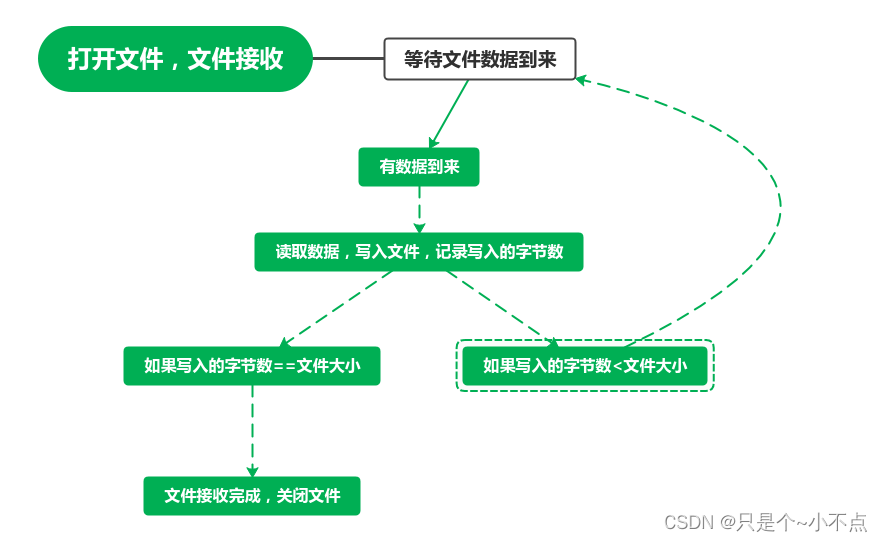 打开文件，文件接收

等待文件数据到来

有数据到来

读取数据，写入文件，记录写入的字节数

如果写入的字节数==文件大小

如果写入的字节数<文件大小

文件接收完成，关闭文件

CSDN @只是个~小不点